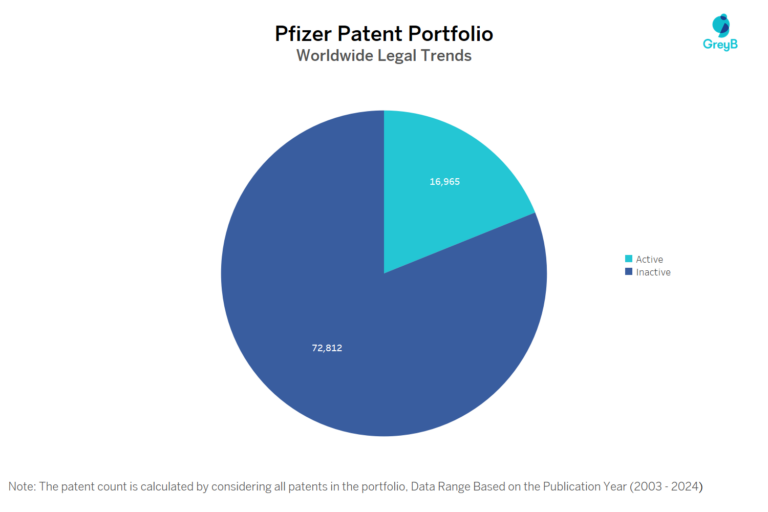 Pfizer Patent Portfolio
Worldwide Legal Trends

GreyB

16,965

72,812

Active
Inactive

Note: The patent count is calculated by considering all patents in the portfolio, Data Range Based on the Publication Year (2003 - 2024)